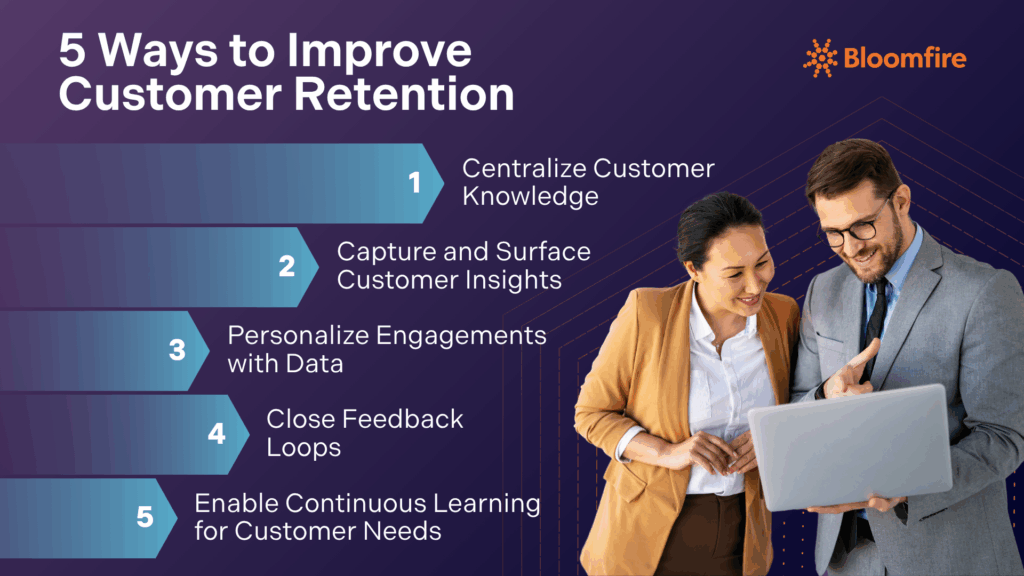 5 Ways to Improve Customer Retention

Bloomfire

1 Centralize Customer Knowledge

2 Capture and Surface Customer Insights

3 Personalize Engagements with Data

4 Close Feedback Loops

5 Enable Continuous Learning for Customer Needs